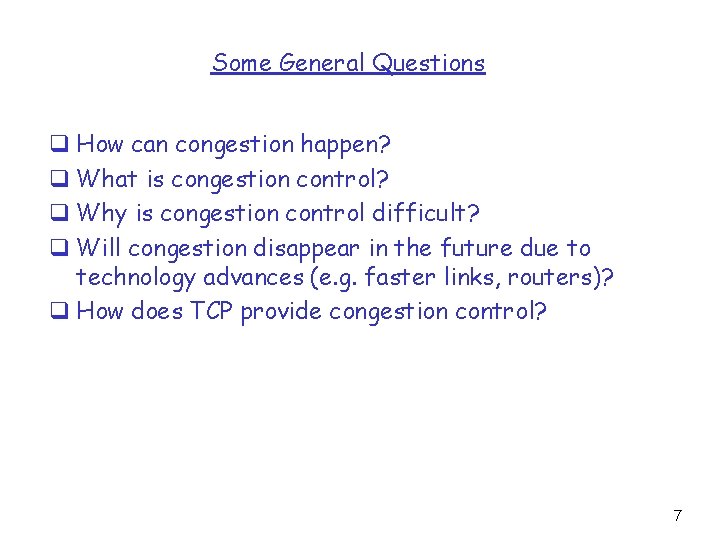 Some General Questions

❑ How can congestion happen?
❑ What is congestion control?
❑ Why is congestion control difficult?
❑ Will congestion disappear in the future due to technology advances (e.g. faster links, routers)?
❑ How does TCP provide congestion control?

7